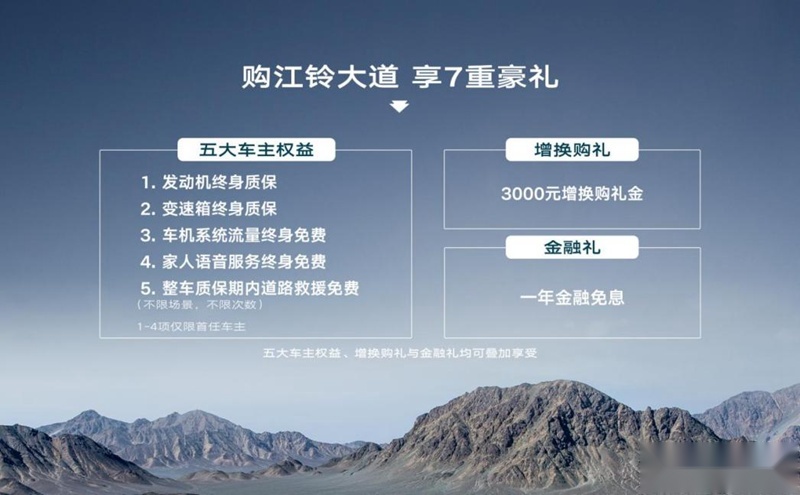 购江铃大道 享7重豪礼

五大车主权益

1. 发动机终身质保
2. 变速箱终身质保
3. 车机系统流量终身免费
4. 家人语音服务终身免费
5. 整车质保期内道路救援免费
（不限场景，不限次数）

1-4项仅限首任车主

增换购礼

3000元增换购礼金

金融礼

一年金融免息

五大车主权益、增换购礼与金融礼均可叠加享受